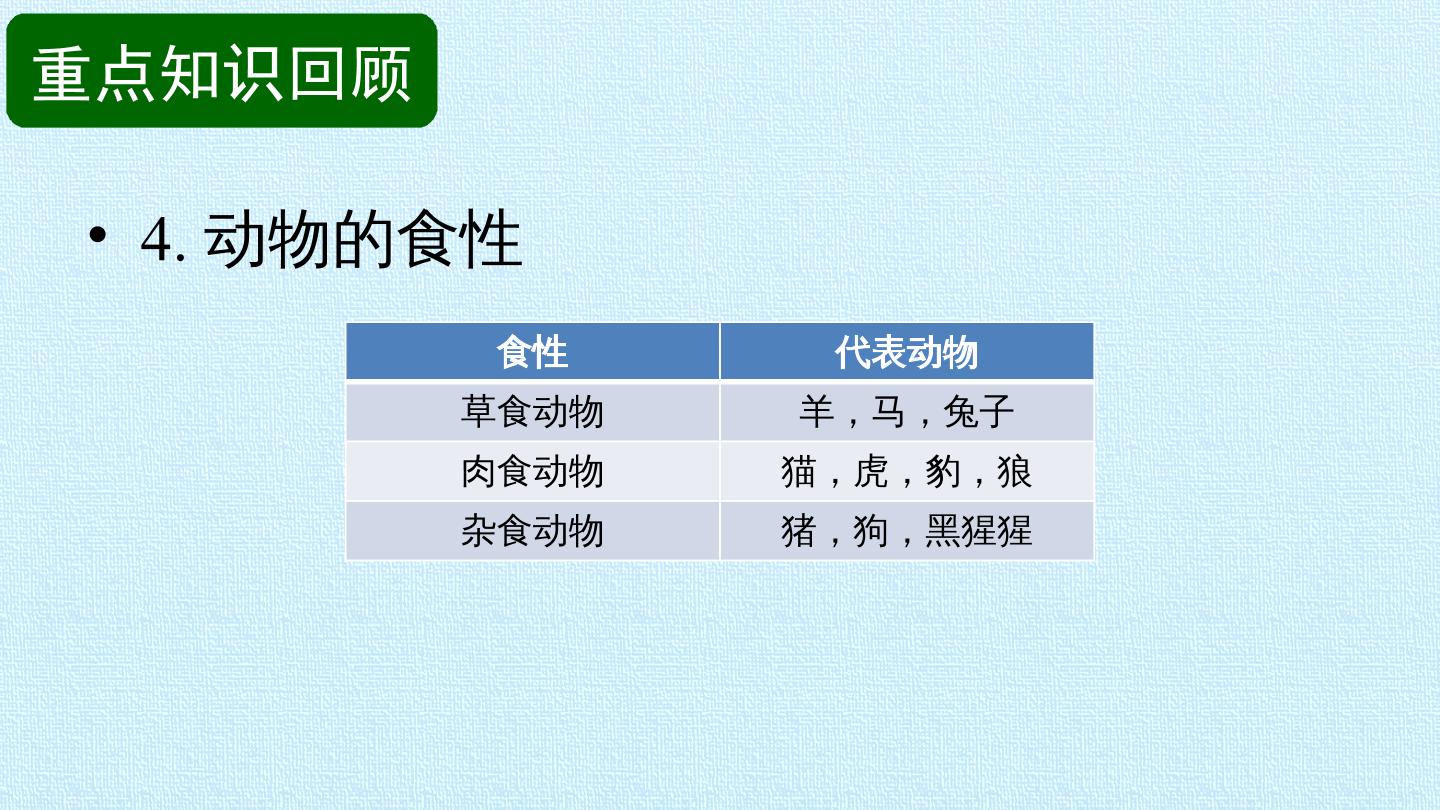 重点知识回顾

• 4. 动物的食性

| 食性 | 代表动物 |
|---|---|
| 草食动物 | 羊，马，兔子 |
| 肉食动物 | 猫，虎，豹，狼 |
| 杂食动物 | 猪，狗，黑猩猩 |